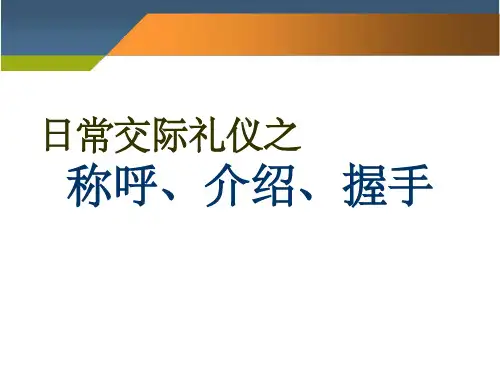 日常交际礼仪之

称呼、介绍、握手